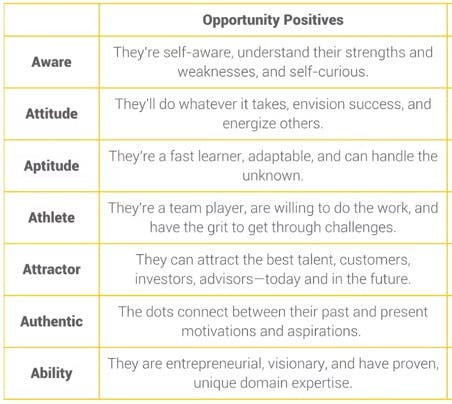 | | Opportunity Positives |
|---|---|
| Aware | They're self-aware, understand their strengths and weaknesses, and self-curious. |
| Attitude | They'll do whatever it takes, envision success, and energize others. |
| Aptitude | They're a fast learner, adaptable, and can handle the unknown. |
| Athlete | They're a team player, are willing to do the work, and have the grit to get through challenges. |
| Attractor | They can attract the best talent, customers, investors, advisors—today and in the future. |
| Authentic | The dots connect between their past and present motivations and aspirations. |
| Ability | They are entrepreneurial, visionary, and have proven, unique domain expertise. |